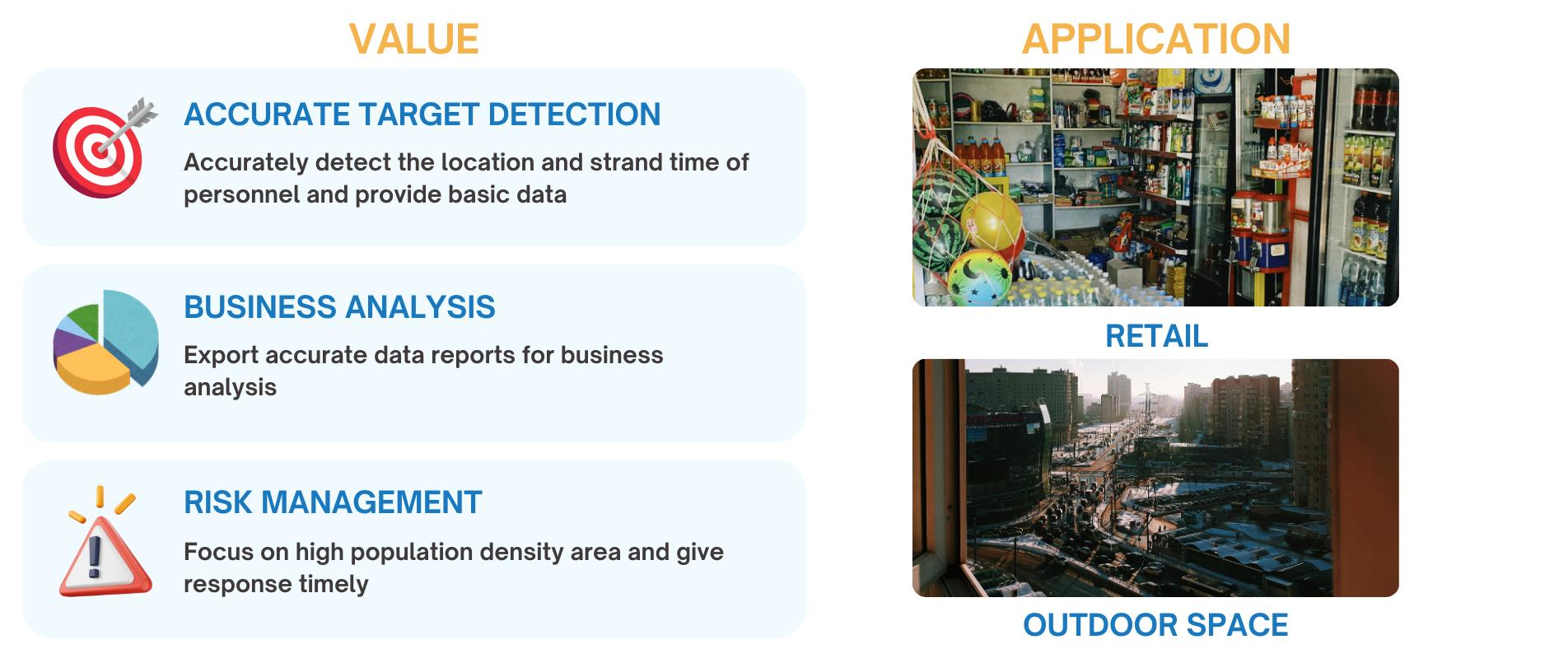 VALUE

ACCURATE TARGET DETECTION

Accurately detect the location and strand time of personnel and provide basic data

BUSINESS ANALYSIS

Export accurate data reports for business analysis

RISK MANAGEMENT

Focus on high population density area and give response timely

APPLICATION

RETAIL

OUTDOOR SPACE